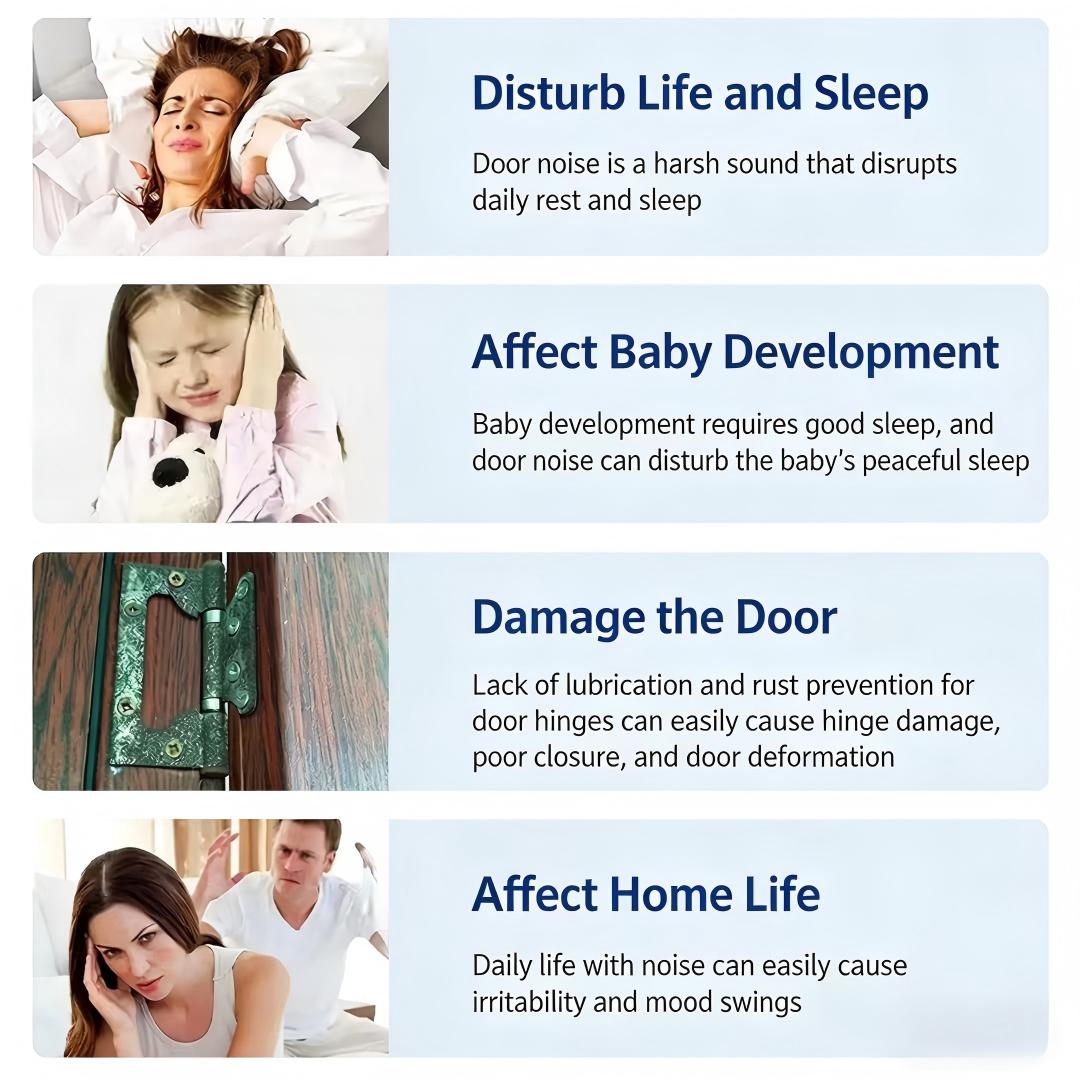 Disturb Life and Sleep

Door noise is a harsh sound that disrupts daily rest and sleep

Affect Baby Development

Baby development requires good sleep, and door noise can disturb the baby's peaceful sleep

Damage the Door

Lack of lubrication and rust prevention for door hinges can easily cause hinge damage, poor closure, and door deformation

Affect Home Life

Daily life with noise can easily cause irritability and mood swings